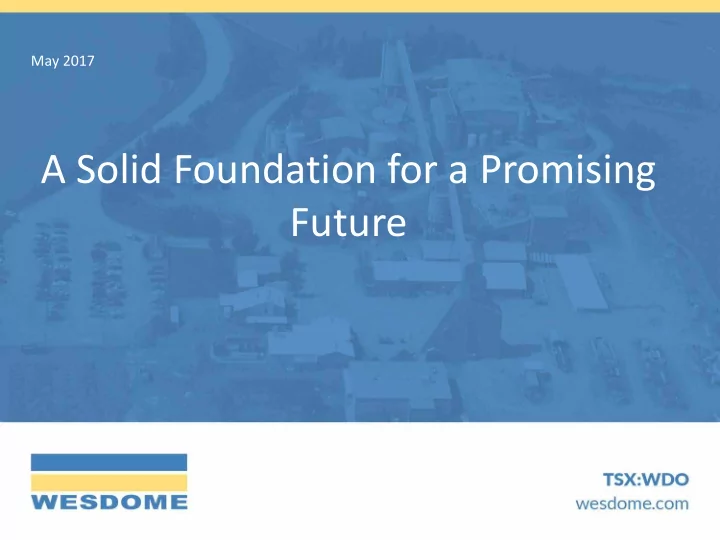 May 2017

A Solid Foundation for a Promising Future

WESDOME

TSX:WDO
wesdome.com